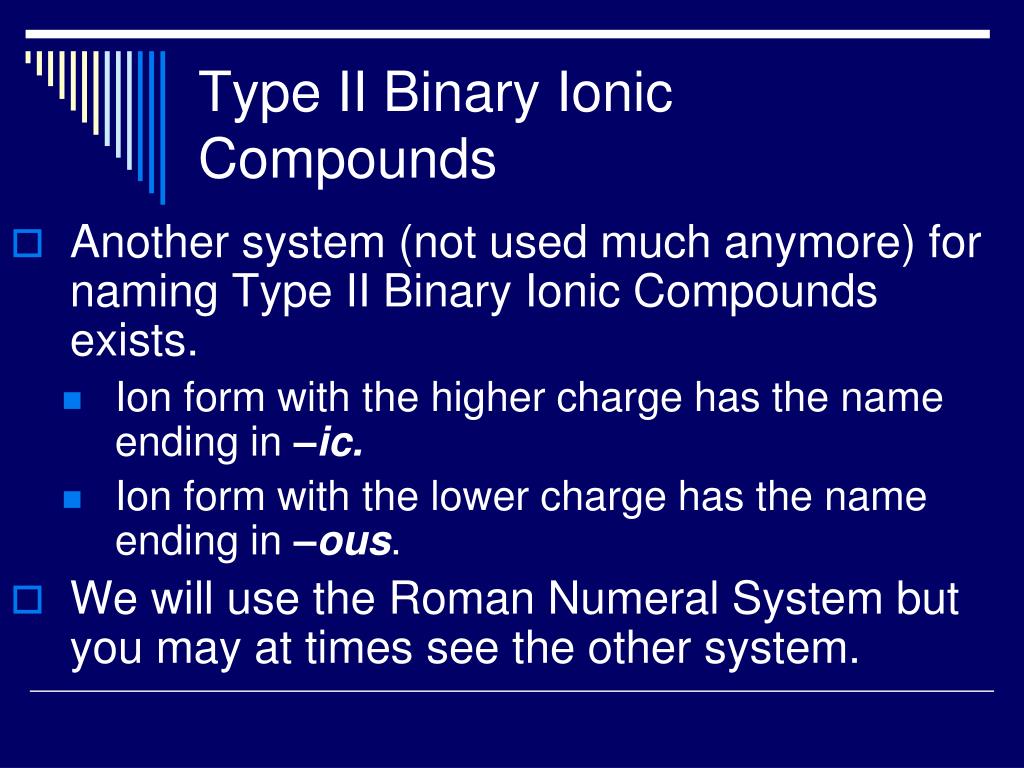 Type II Binary Ionic Compounds

Another system (not used much anymore) for naming Type II Binary Ionic Compounds exists.

Ion form with the higher charge has the name ending in –ic.

Ion form with the lower charge has the name ending in –ous.

We will use the Roman Numeral System but you may at times see the other system.